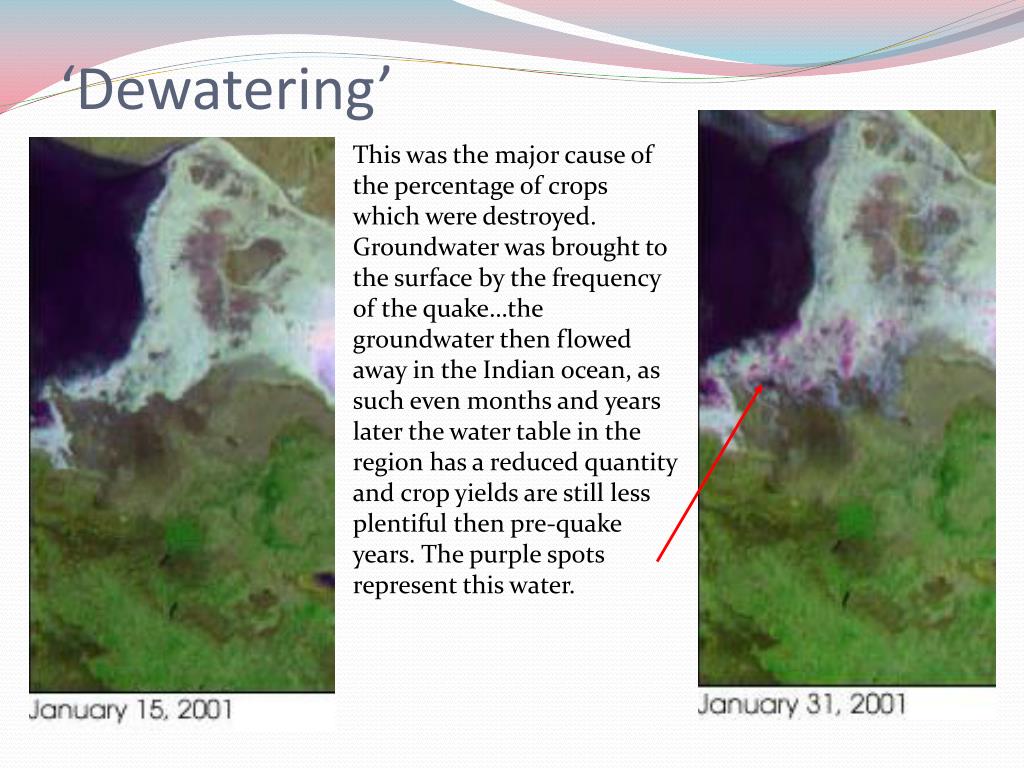 ‘Dewatering’

January 15, 2001

This was the major cause of the percentage of crops which were destroyed. Groundwater was brought to the surface by the frequency of the quake…the groundwater then flowed away in the Indian ocean, as such even months and years later the water table in the region has a reduced quantity and crop yields are still less plentiful then pre-quake years. The purple spots represent this water.

January 31, 2001